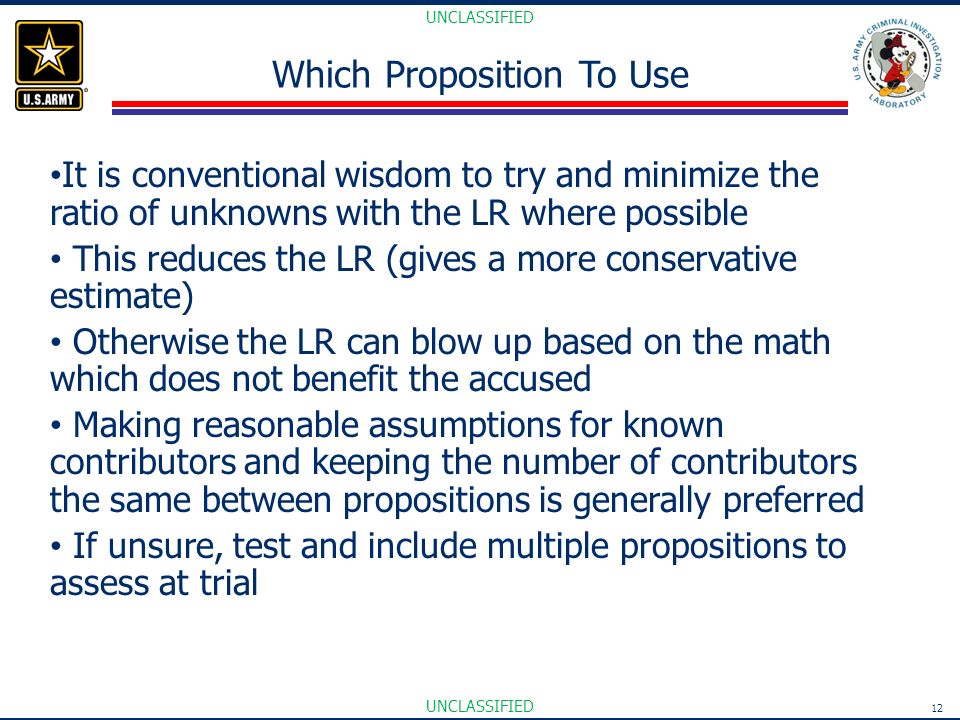 UNCLASSIFIED

U.S.ARMY

Which Proposition To Use

U.S. ARMY CRIMINAL INVESTIGATION LABORATORY

•It is conventional wisdom to try and minimize the ratio of unknowns with the LR where possible

• This reduces the LR (gives a more conservative estimate)

• Otherwise the LR can blow up based on the math which does not benefit the accused

• Making reasonable assumptions for known contributors and keeping the number of contributors the same between propositions is generally preferred

• If unsure, test and include multiple propositions to assess at trial

UNCLASSIFIED

12